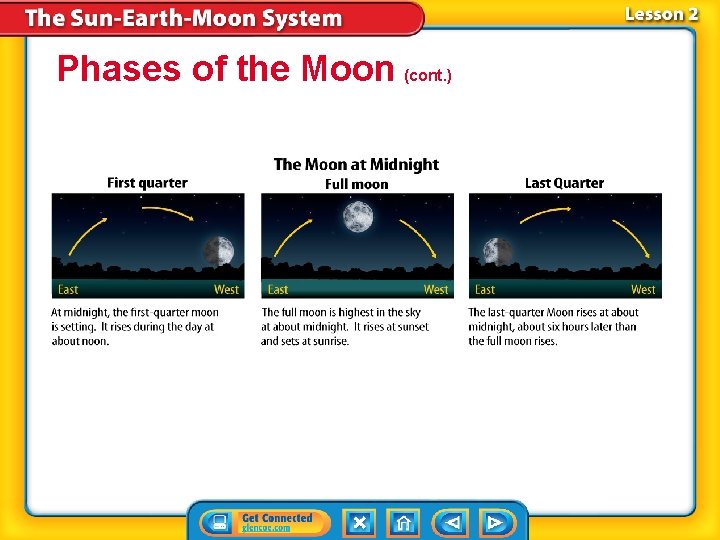 The Sun-Earth-Moon System

Lesson 2

Phases of the Moon (cont.)

The Moon at Midnight

First quarter

East West

At midnight, the first-quarter moon is setting. It rises during the day at about noon.

Full moon

East West

The full moon is highest in the sky at about midnight. It rises at sunset and sets at sunrise.

Last Quarter

East West

The last-quarter Moon rises at about midnight, about six hours later than the full moon rises.

Get Connected
glencoe.com